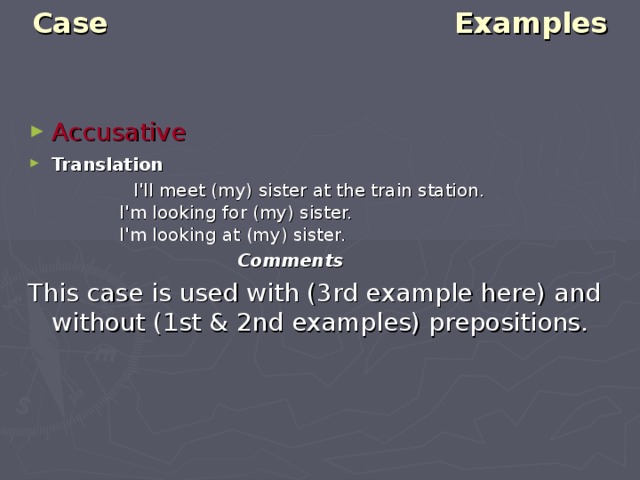 Case Examples

Accusative

Translation

I'll meet (my) sister at the train station.
I'm looking for (my) sister.
I'm looking at (my) sister.

Comments

This case is used with (3rd example here) and without (1st & 2nd examples) prepositions.